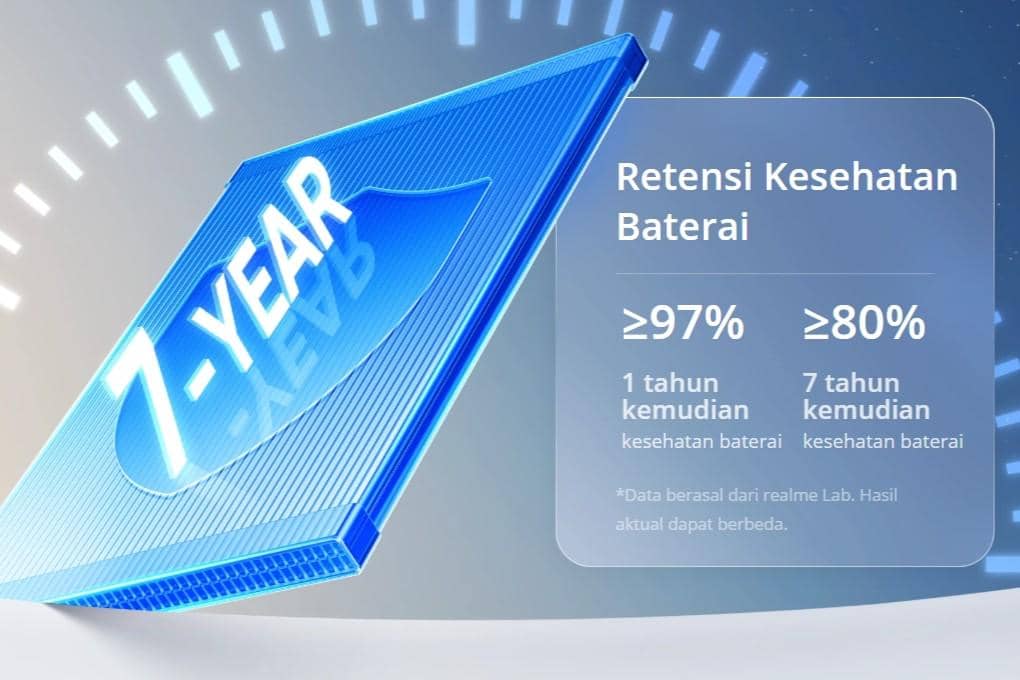 7-YEAR

Retensi Kesehatan Baterai

≥97%
1 tahun kemudian
kesehatan baterai

≥80%
7 tahun kemudian
kesehatan baterai

*Data berasal dari realme Lab. Hasil aktual dapat berbeda.